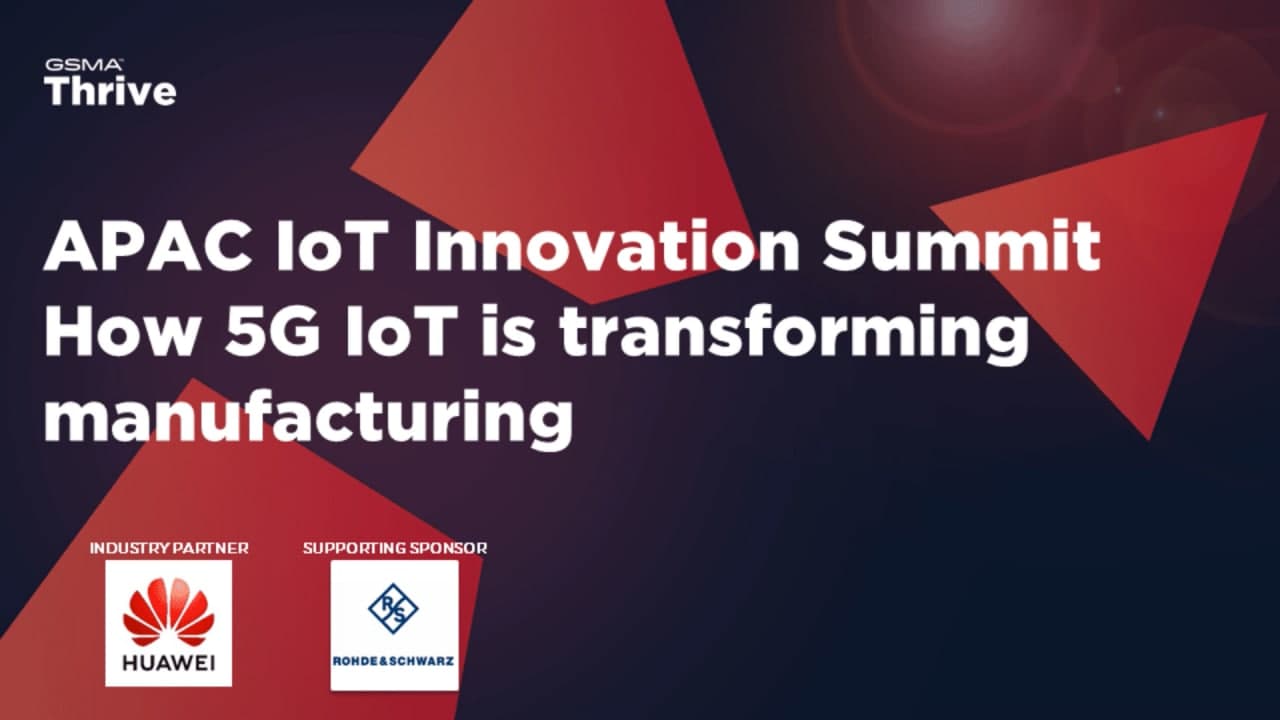 GSMA
Thrive

APAC IoT Innovation Summit
How 5G IoT is transforming manufacturing

INDUSTRY PARTNER
HUAWEI

SUPPORTING SPONSOR
R&S
ROHDE&SCHWARZ